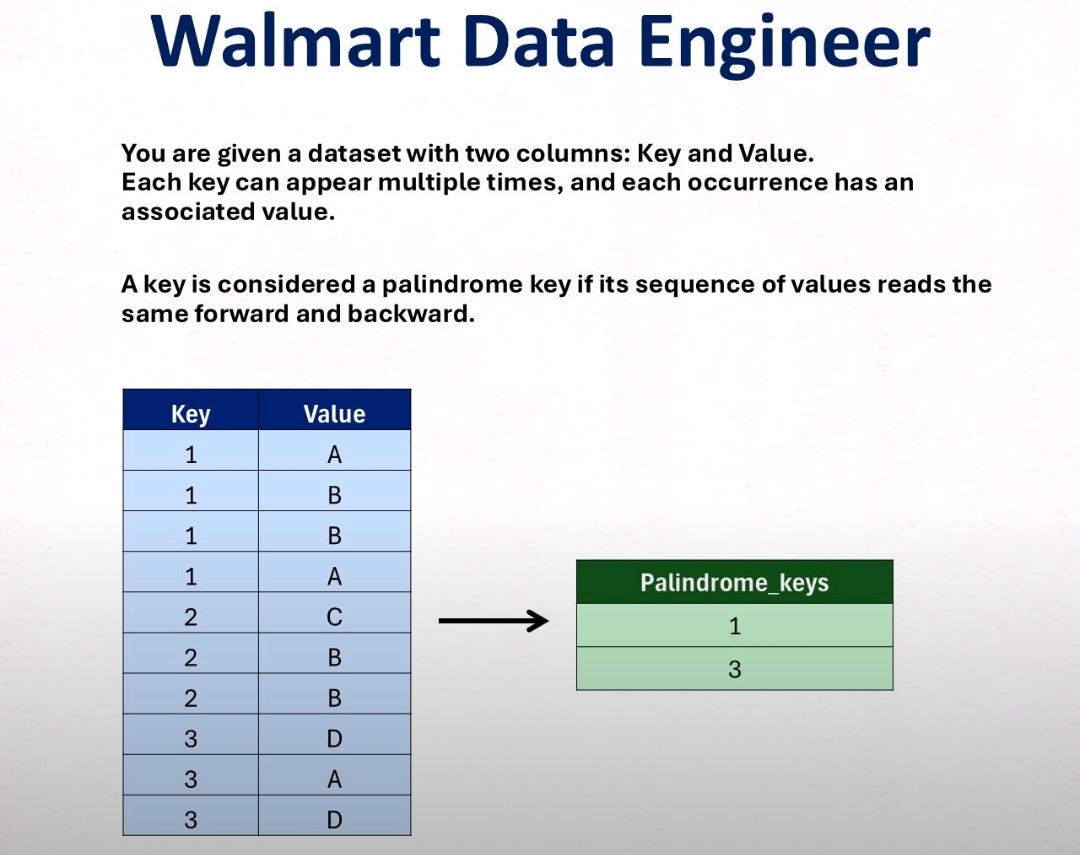 Walmart Data Engineer

You are given a dataset with two columns: Key and Value.
Each key can appear multiple times, and each occurrence has an associated value.

A key is considered a palindrome key if its sequence of values reads the same forward and backward.

| Key | Value |
|---|---|
| 1 | A |
| 1 | B |
| 1 | B |
| 1 | A |
| 2 | C |
| 2 | B |
| 2 | B |
| 3 | D |
| 3 | A |
| 3 | D |

| Palindrome_keys |
|---|
| 1 |
| 3 |